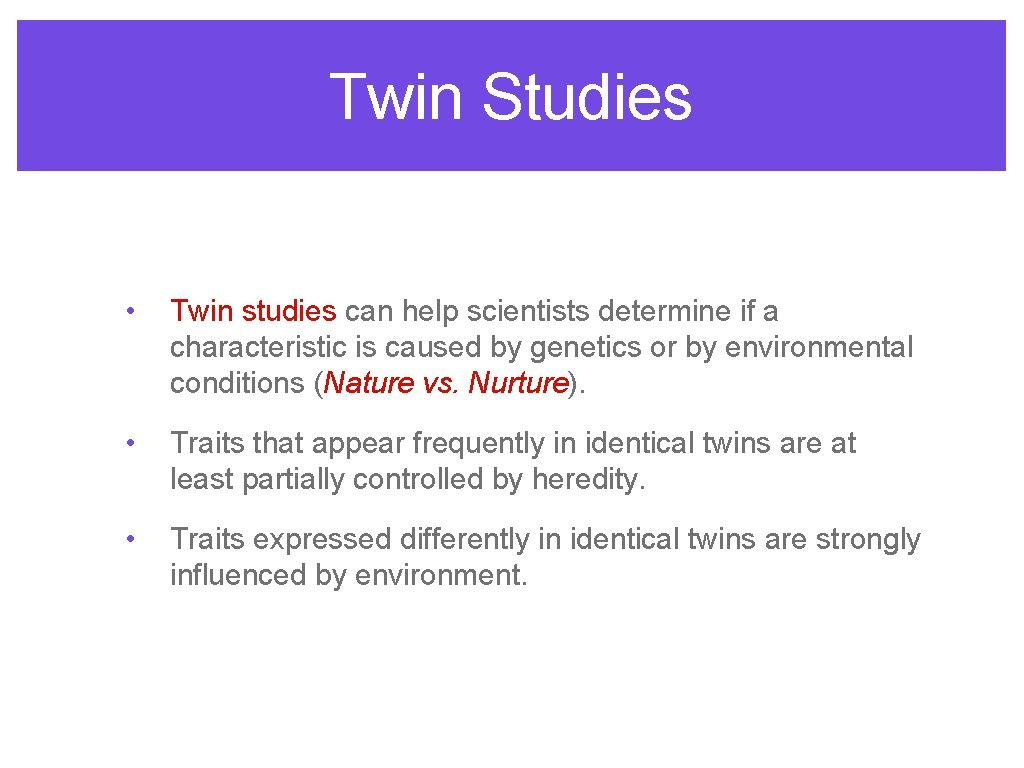 Twin Studies

• Twin studies can help scientists determine if a characteristic is caused by genetics or by environmental conditions (Nature vs. Nurture).

• Traits that appear frequently in identical twins are at least partially controlled by heredity.

• Traits expressed differently in identical twins are strongly influenced by environment.